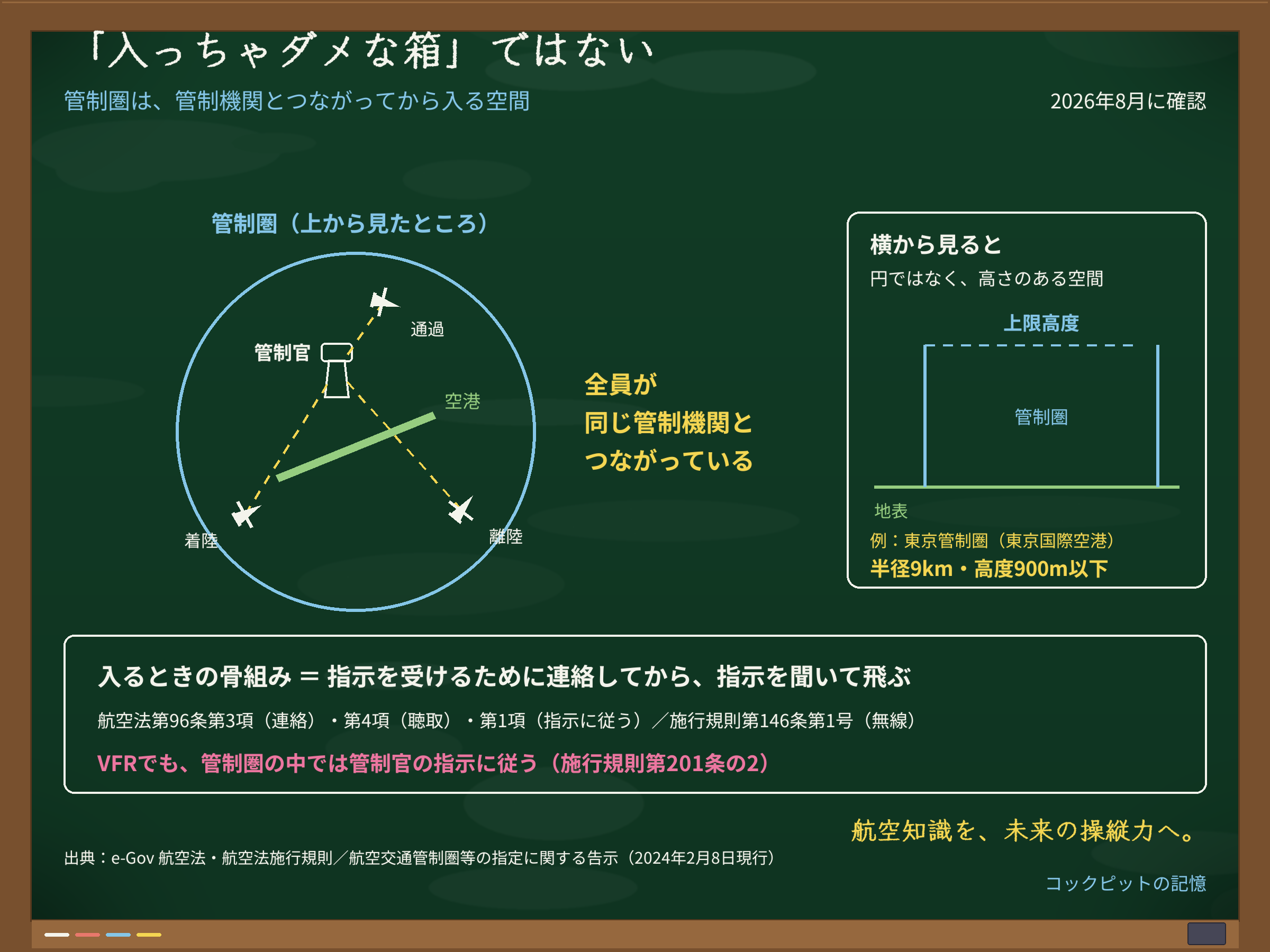 「入っちゃダメな箱」ではない

管制圏は、管制機関とつながってから入る空間

2026年8月に確認

管制圏（上から見たところ）

通過

管制官

空港

着陸

離陸

全員が
同じ管制機関と
つながっている

横から見ると
円ではなく、高さのある空間

上限高度

管制圏

地表

例：東京管制圏（東京国際空港）
半径9km・高度900m以下

入るときの骨組み ＝ 指示を受けるために連絡してから、指示を聞いて飛ぶ

航空法第96条第3項（連絡）・第4項（聴取）・第1項（指示に従う）／施行規則第146条第1号（無線）

VFRでも、管制圏の中では管制官の指示に従う（施行規則第201条の2）

航空知識を、未来の操縦力へ。

出典：e-Gov 航空法・航空法施行規則／航空交通管制圏等の指定に関する告示（2024年2月8日現行）

コックピットの記憶